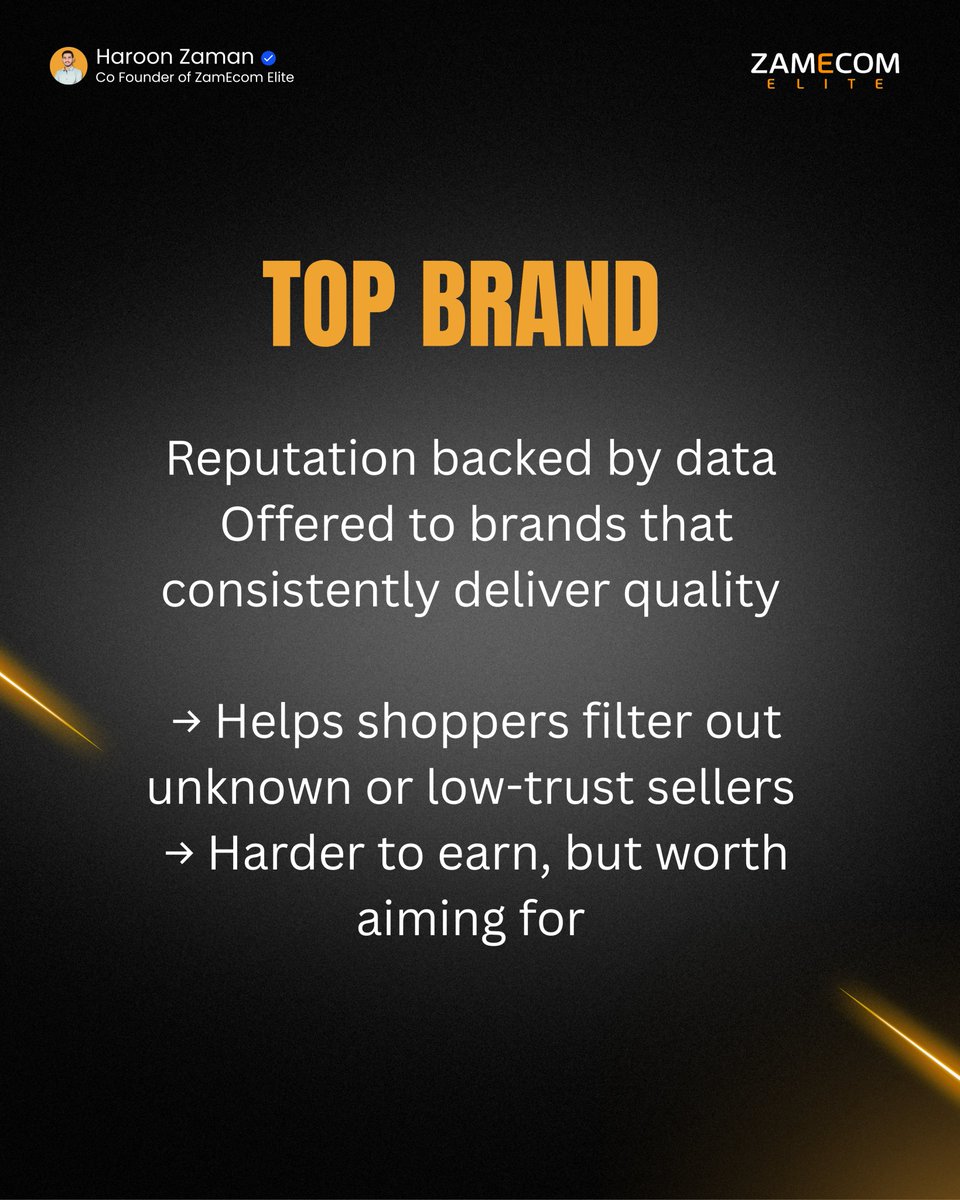 Haroon Zaman
Co Founder of ZamEcom Elite

ZAMECOM
ELITE

TOP BRAND

Reputation backed by data
Offered to brands that consistently deliver quality

→ Helps shoppers filter out unknown or low-trust sellers
→ Harder to earn, but worth aiming for